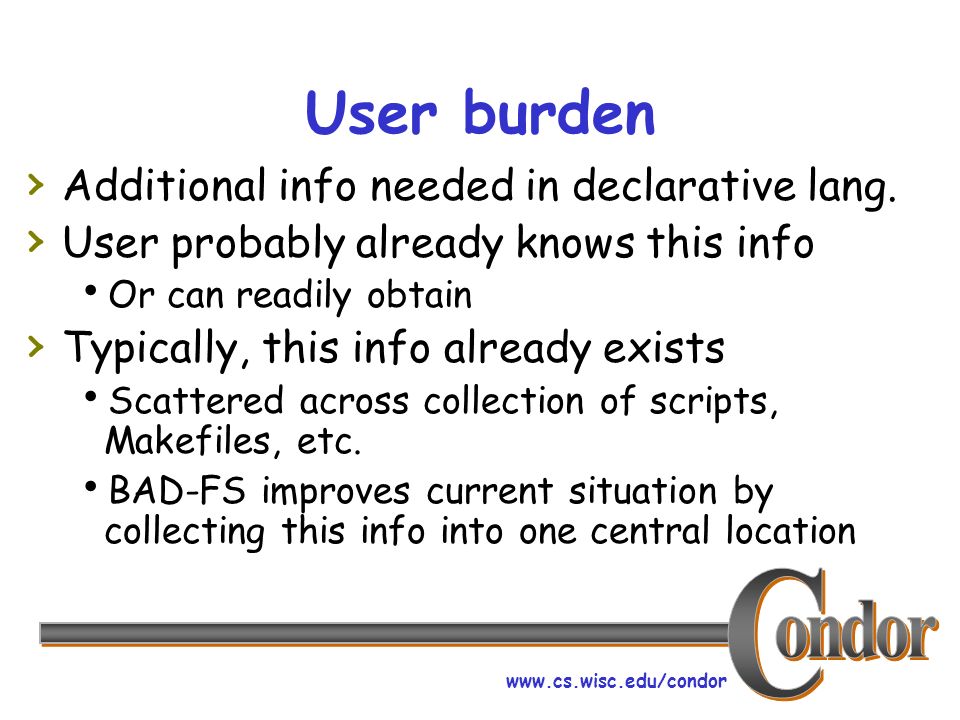 User burden

› Additional info needed in declarative lang.

› User probably already knows this info

• Or can readily obtain

› Typically, this info already exists

• Scattered across collection of scripts, Makefiles, etc.

• BAD-FS improves current situation by collecting this info into one central location

Condor

www.cs.wisc.edu/condor